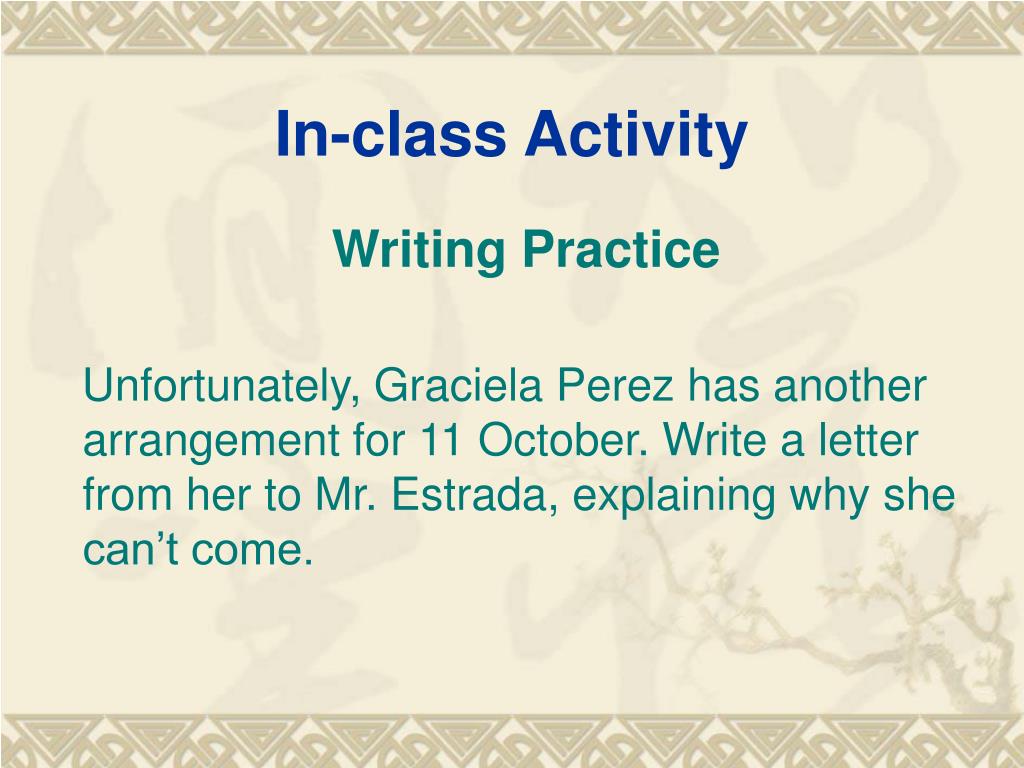 In-class Activity

Writing Practice

Unfortunately, Graciela Perez has another arrangement for 11 October. Write a letter from her to Mr. Estrada, explaining why she can’t come.